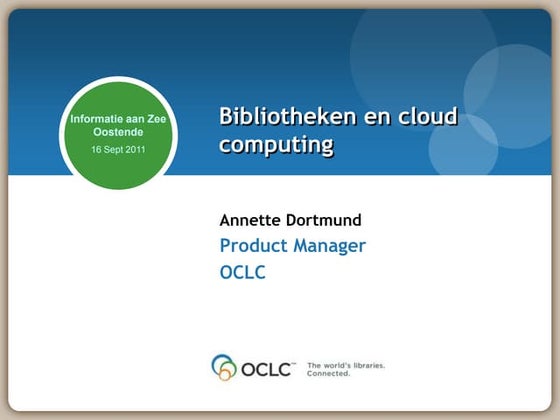 Informatie aan Zee
Oostende
16 Sept 2011

Bibliotheken en cloud computing

Annette Dortmund
Product Manager
OCLC

OCLC™ The world's libraries. Connected.